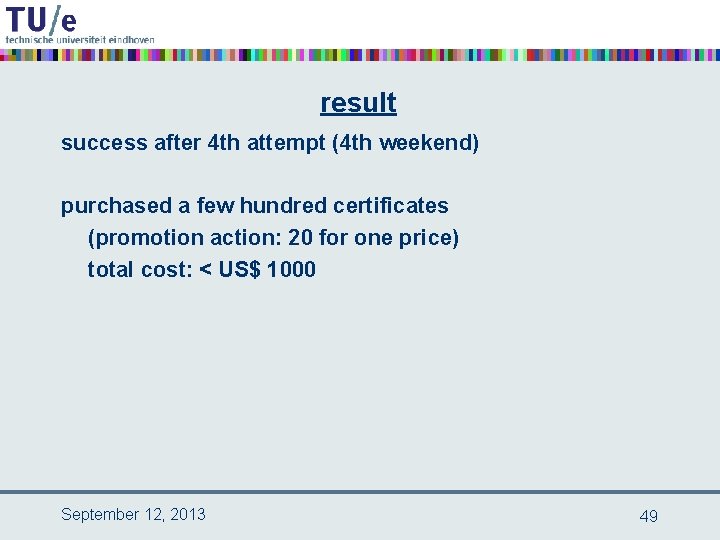 TU/e
technische universiteit eindhoven

result

success after 4th attempt (4th weekend)

purchased a few hundred certificates
(promotion action: 20 for one price)
total cost: < US$ 1000

September 12, 2013

49